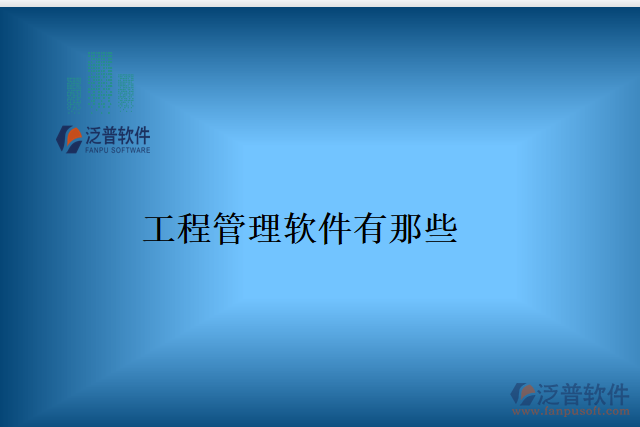 泛普软件
FANPU SOFTWARE

工程管理软件有那些

泛普软件
www.fanpusoft.com